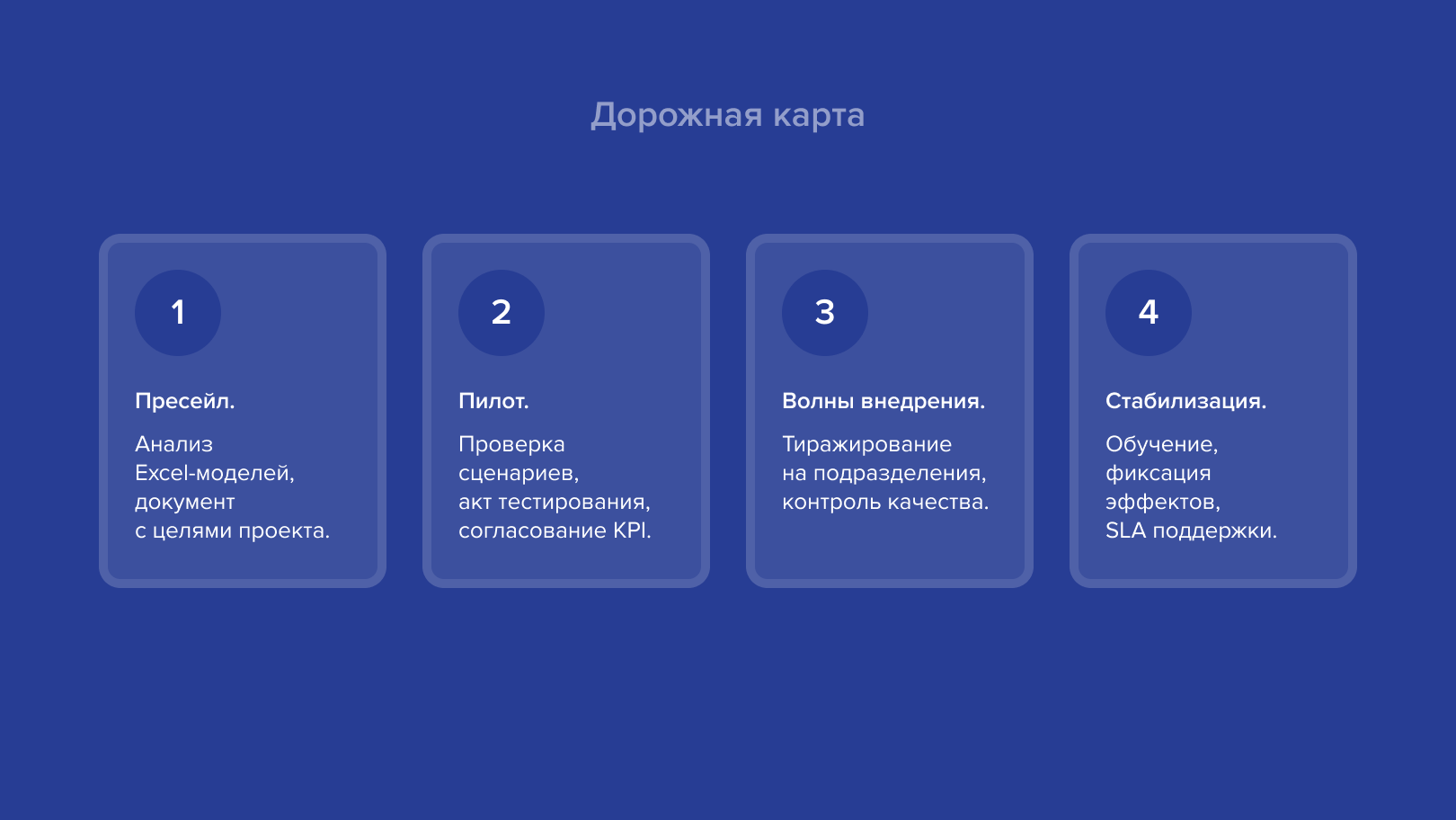 Дорожная карта

1

Пресейл.

Анализ Excel-моделей, документ с целями проекта.

2

Пилот.

Проверка сценариев, акт тестирования, согласование KPI.

3

Волны внедрения.

Тиражирование на подразделения, контроль качества.

4

Стабилизация.

Обучение, фиксация эффектов, SLA поддержки.